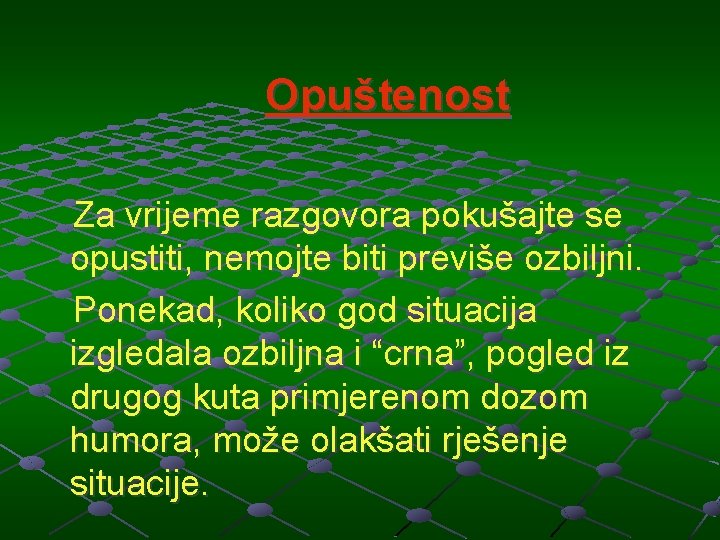 Opuštenost

Za vrijeme razgovora pokušajte se opustiti, nemojte biti previše ozbiljni.

Ponekad, koliko god situacija izgledala ozbiljna i “crna”, pogled iz drugog kuta primjerenom dozom humora, može olakšati rješenje situacije.